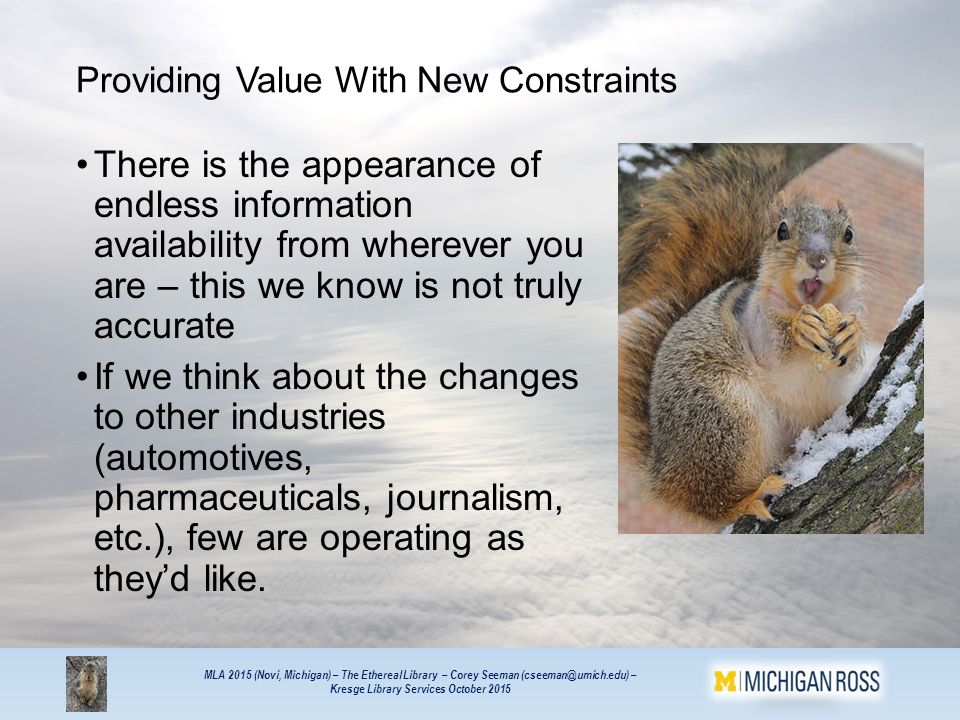 Providing Value With New Constraints

• There is the appearance of endless information availability from wherever you are – this we know is not truly accurate

• If we think about the changes to other industries (automotives, pharmaceuticals, journalism, etc.), few are operating as they'd like.

MLA 2015 (Novi, Michigan) – The Ethereal Library – Corey Seeman (cseeman@umich.edu) – Kresge Library Services October 2015

M | MICHIGAN ROSS